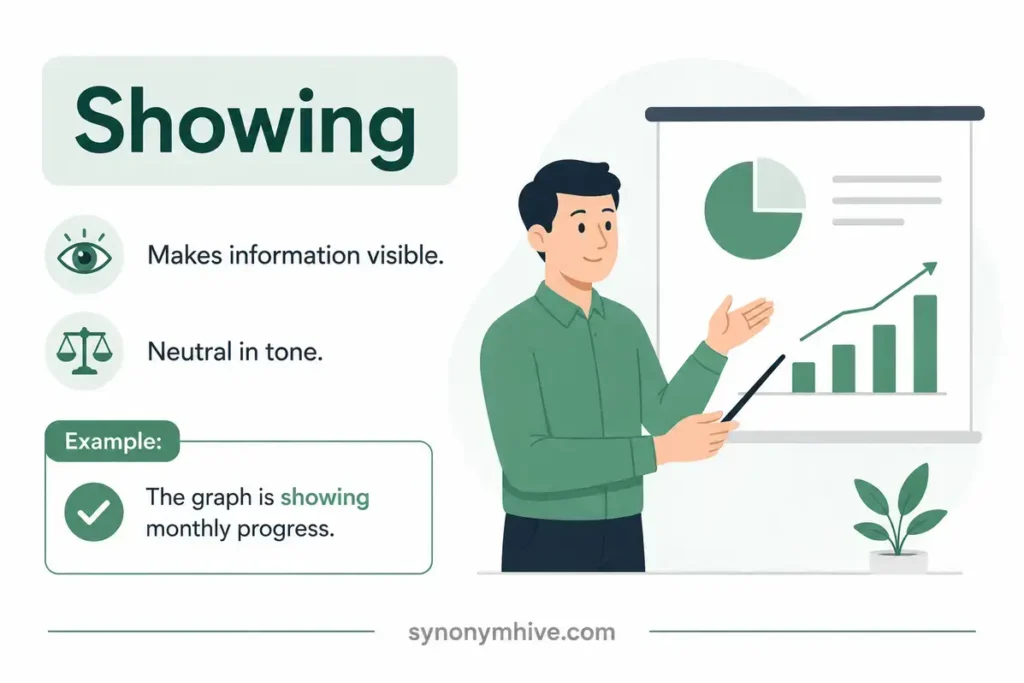 Showing

Makes information visible.

Neutral in tone.

Example:

The graph is showing monthly progress.

synonymhive.com